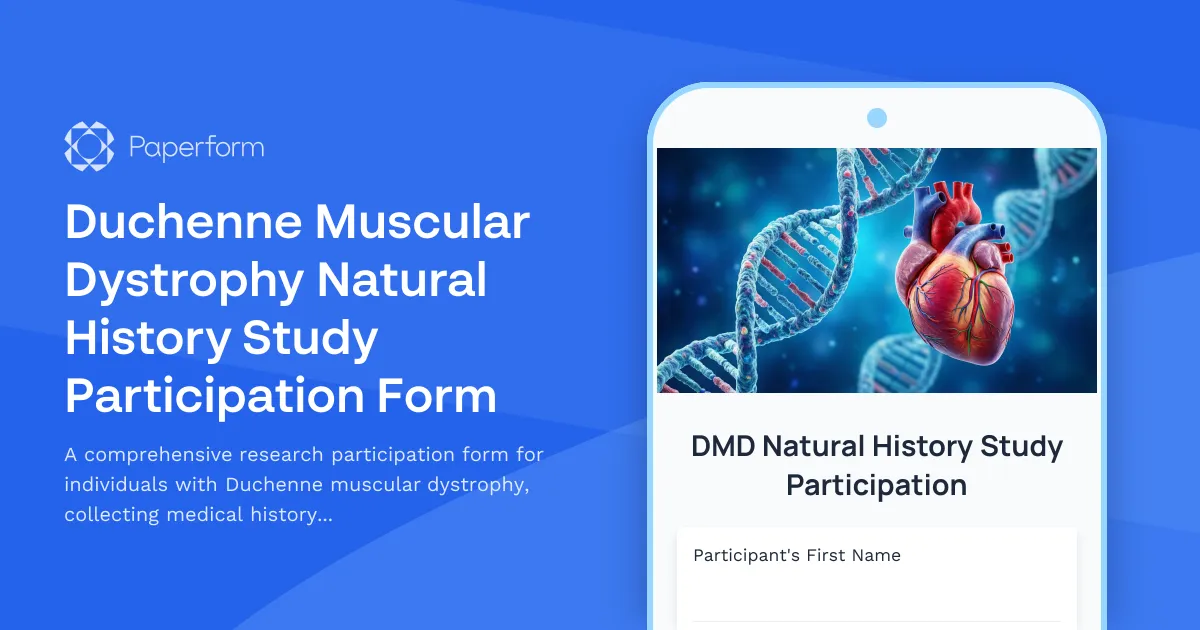 Paperform

Duchenne Muscular Dystrophy Natural History Study Participation Form

A comprehensive research participation form for individuals with Duchenne muscular dystrophy, collecting medical history...

DMD Natural History Study Participation

Participant's First Name